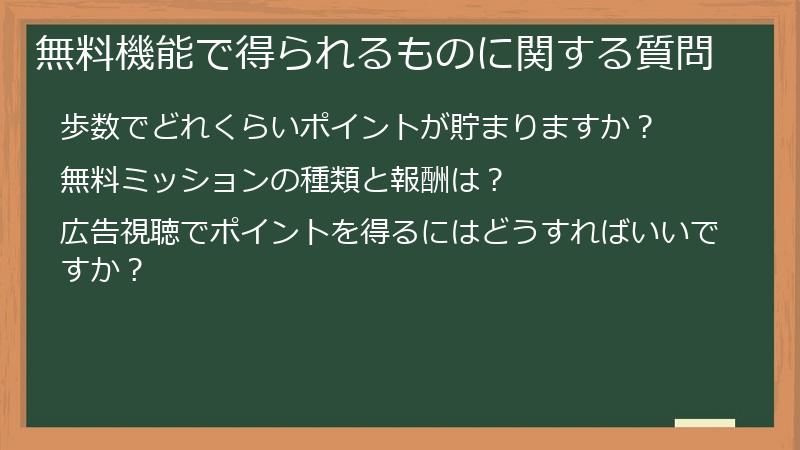 無料機能で得られるものに関する質問

歩数でどれくらいポイントが貯まりますか？

無料ミッションの種類と報酬は？

広告視聴でポイントを得るにはどうすればいいですか？